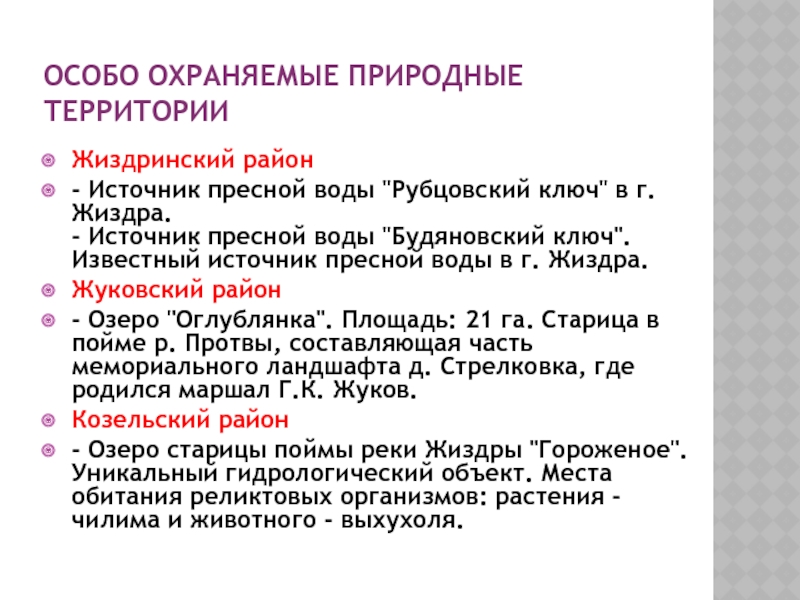 ОСОБО ОХРАНЯЕМЫЕ ПРИРОДНЫЕ ТЕРРИТОРИИ

Жиздринский район

- Источник пресной воды "Рубцовский ключ" в г. Жиздра.
- Источник пресной воды "Будяновский ключ". Известный источник пресной воды в г. Жиздра.

Жуковский район

- Озеро "Оглублянка". Площадь: 21 га. Старица в пойме р. Протвы, составляющая часть мемориального ландшафта д. Стрелковка, где родился маршал Г.К. Жуков.

Козельский район

- Озеро старицы поймы реки Жиздры "Гороженое". Уникальный гидрологический объект. Места обитания реликтовых организмов: растения - чилима и животного - выхухоля.